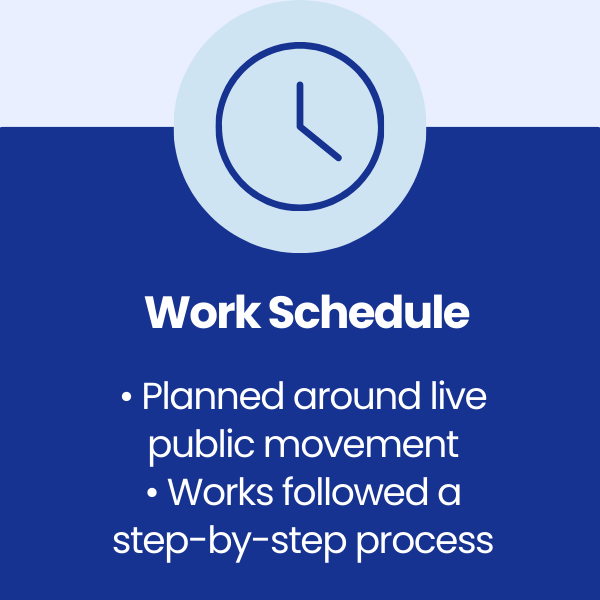 Work Schedule

• Planned around live public movement
• Works followed a step-by-step process